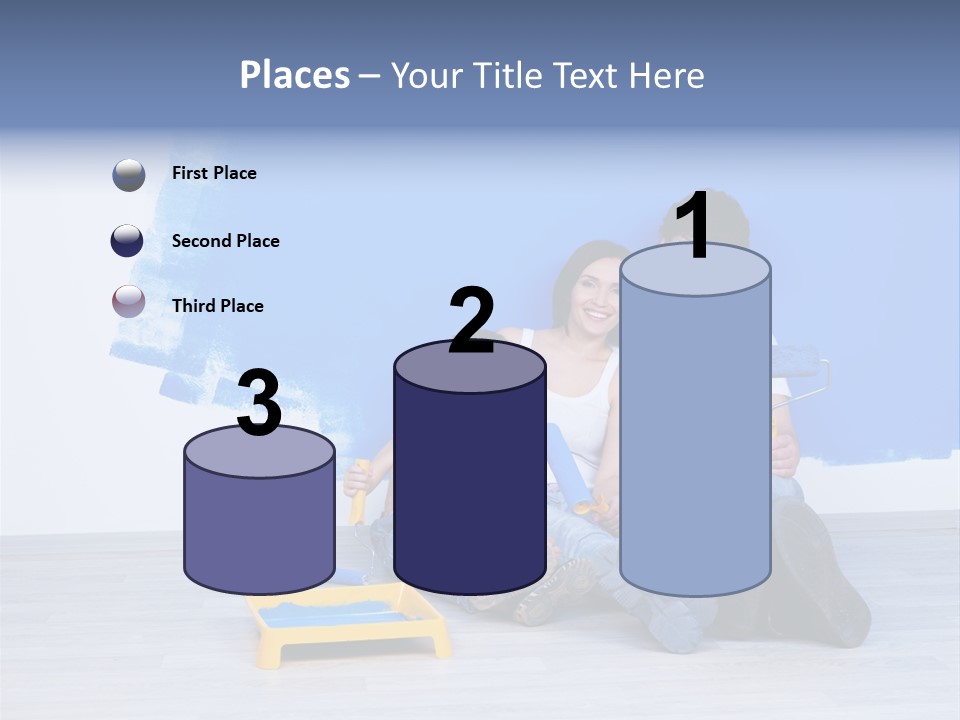 Places – Your Title Text Here

First Place

Second Place

Third Place

3

2

1